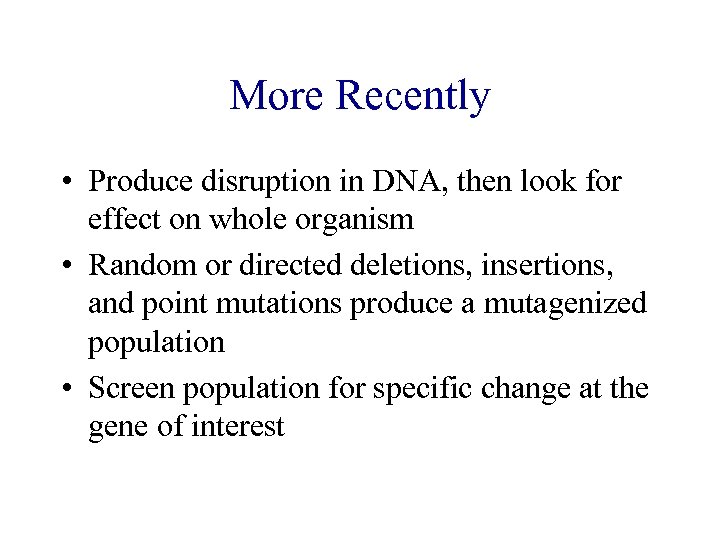 More Recently

• Produce disruption in DNA, then look for effect on whole organism

• Random or directed deletions, insertions, and point mutations produce a mutagenized population

• Screen population for specific change at the gene of interest